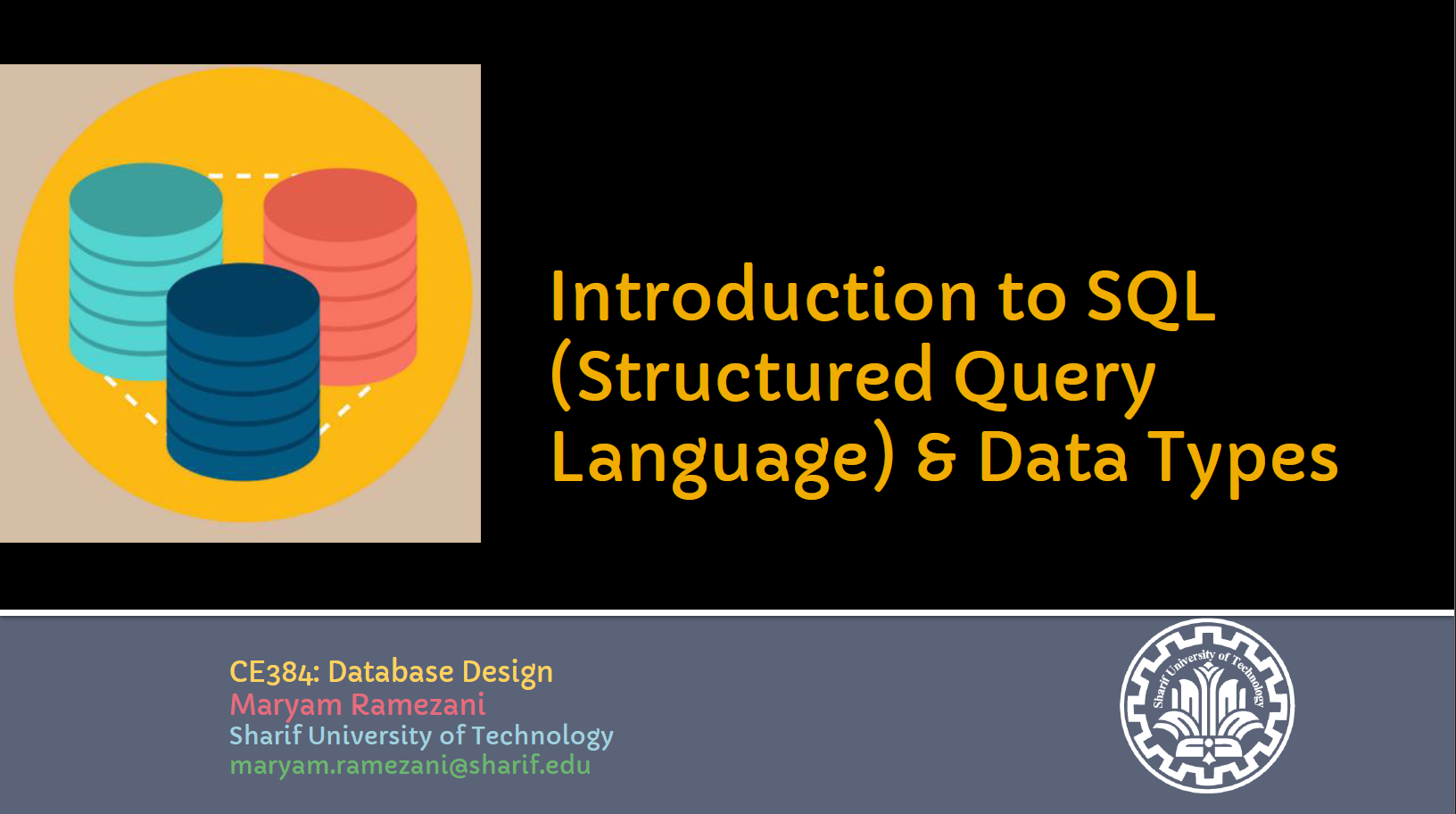 Introduction to SQL (Structured Query Language) & Data Types

CE384: Database Design
Maryam Ramezani
Sharif University of Technology
maryam.ramezani@sharif.edu

Sharif University of Technology